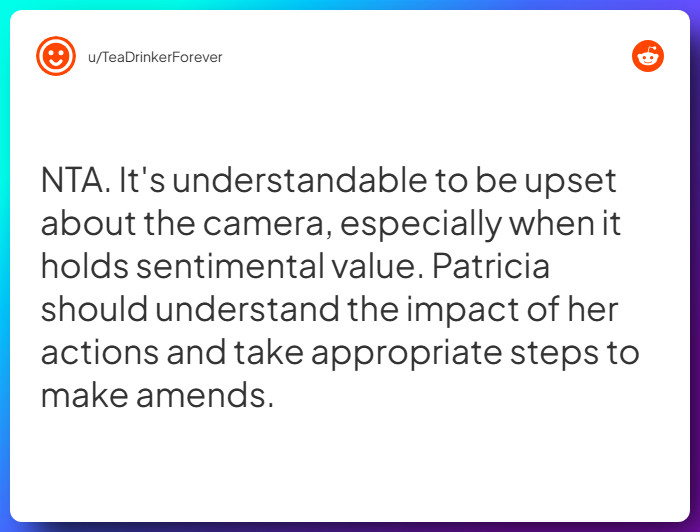 u/TeaDrinkerForever

NTA. It's understandable to be upset about the camera, especially when it holds sentimental value. Patricia should understand the impact of her actions and take appropriate steps to make amends.